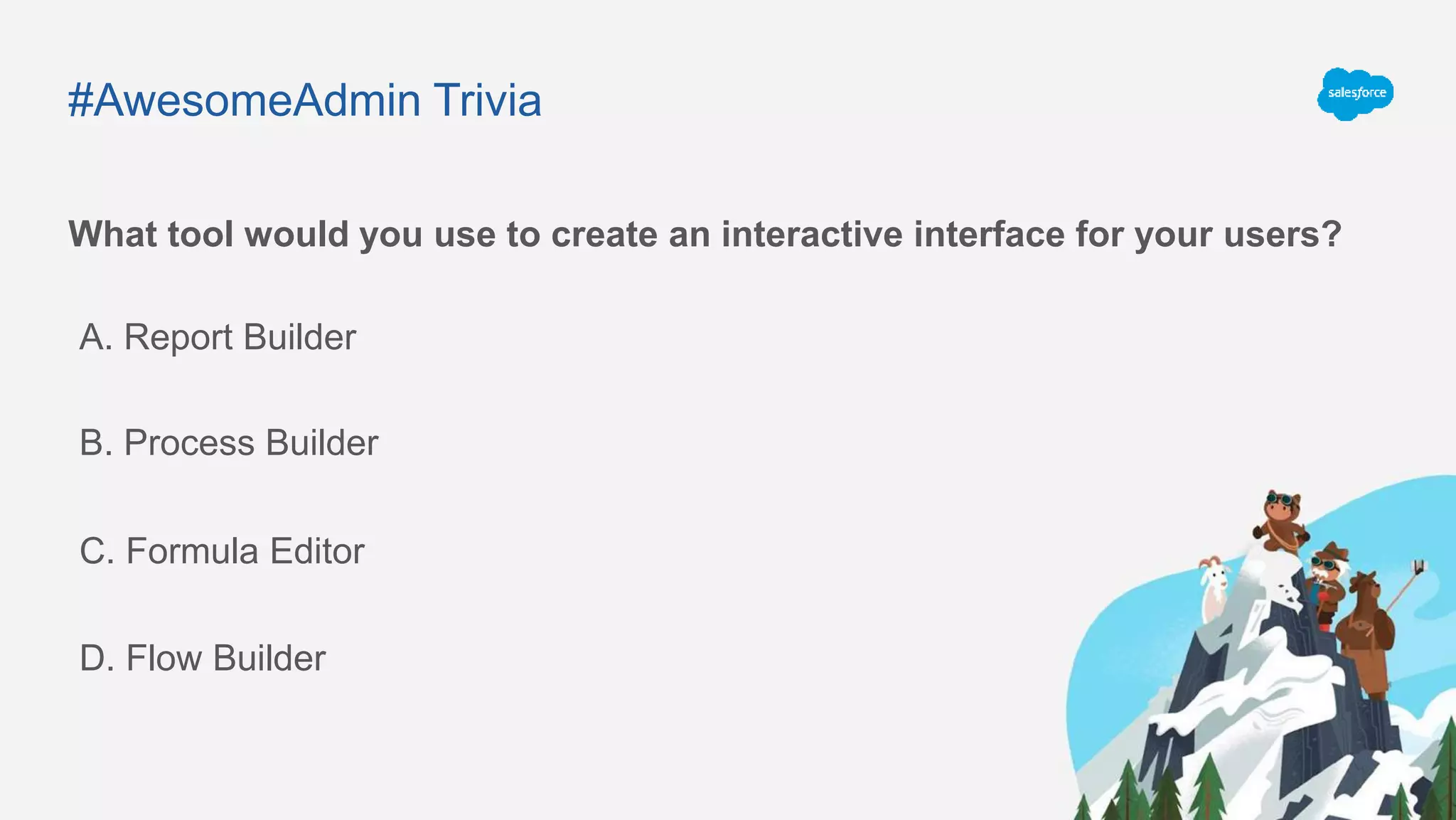 #AwesomeAdmin Trivia

salesforce

What tool would you use to create an interactive interface for your users?

A. Report Builder

B. Process Builder

C. Formula Editor

D. Flow Builder